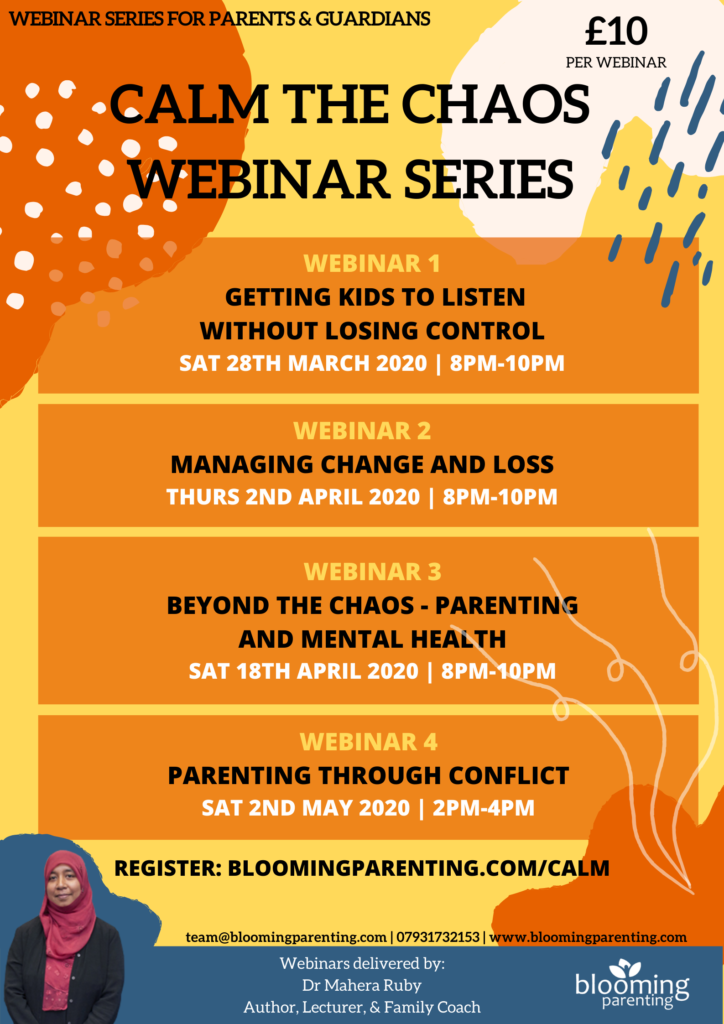 WEBINAR SERIES FOR PARENTS & GUARDIANS

£10
PER WEBINAR

CALM THE CHAOS WEBINAR SERIES

WEBINAR 1
GETTING KIDS TO LISTEN WITHOUT LOSING CONTROL
SAT 28TH MARCH 2020 | 8PM-10PM

WEBINAR 2
MANAGING CHANGE AND LOSS
THURS 2ND APRIL 2020 | 8PM-10PM

WEBINAR 3
BEYOND THE CHAOS - PARENTING AND MENTAL HEALTH
SAT 18TH APRIL 2020 | 8PM-10PM

WEBINAR 4
PARENTING THROUGH CONFLICT
SAT 2ND MAY 2020 | 2PM-4PM

REGISTER: BLOOMINGPARENTING.COM/CALM

team@bloomingparenting.com | 07931732153 | www.bloomingparenting.com

Webinars delivered by:
Dr Mahera Ruby
Author, Lecturer, & Family Coach

blooming parenting